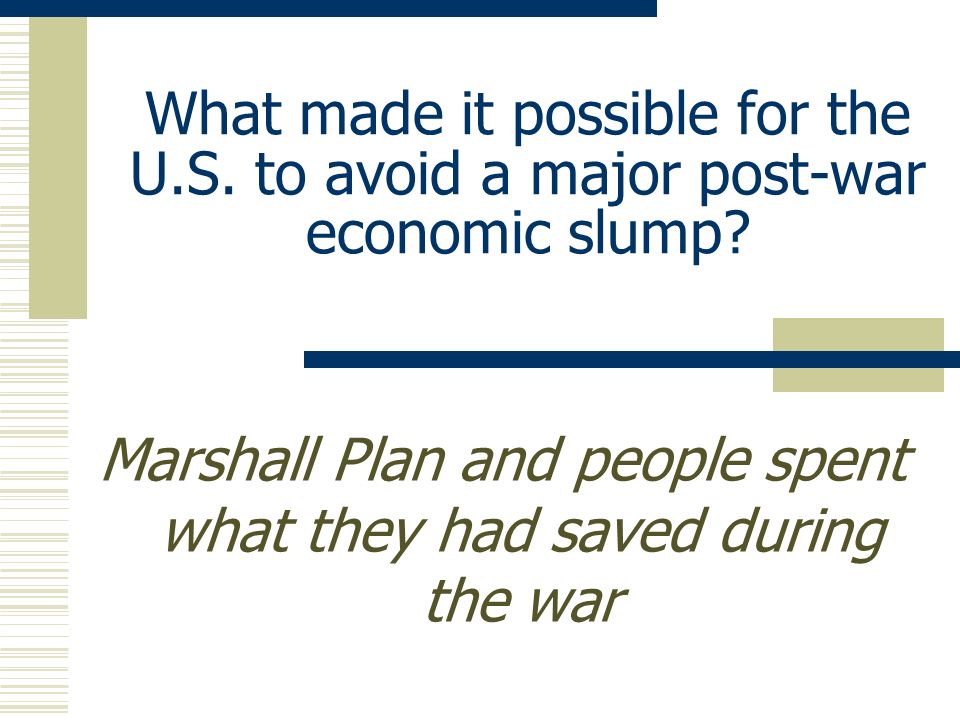 What made it possible for the U.S. to avoid a major post-war economic slump?

Marshall Plan and people spent what they had saved during the war